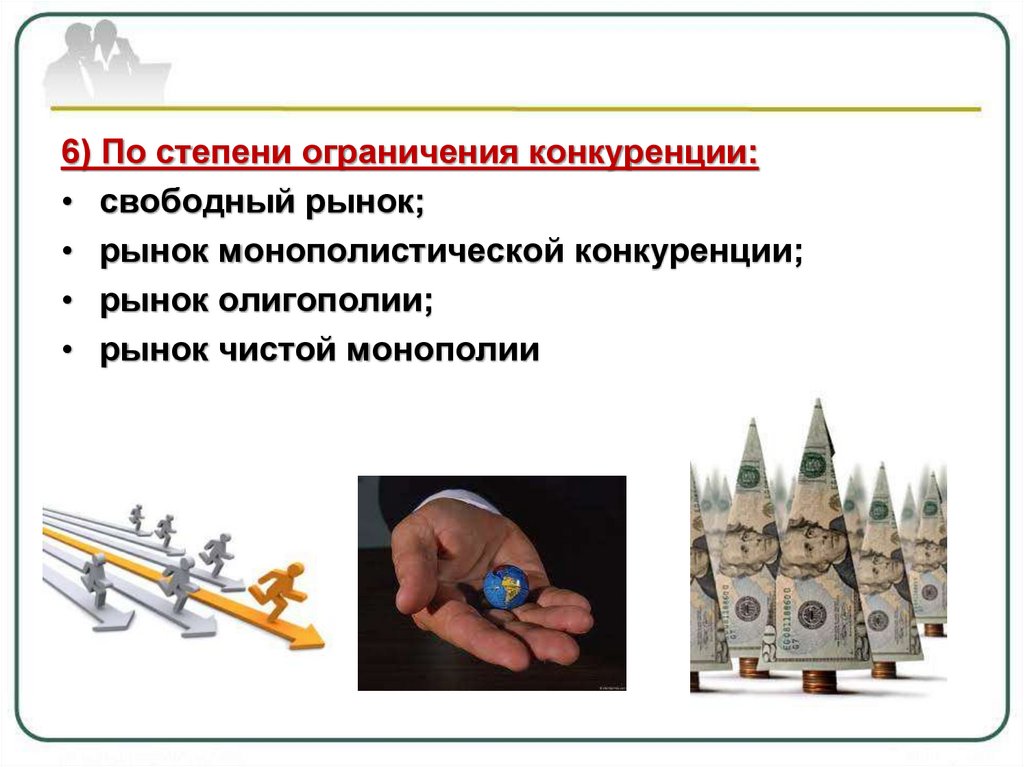 6) По степени ограничения конкуренции:
• свободный рынок;
• рынок монополистической конкуренции;
• рынок олигополии;
• рынок чистой монополии